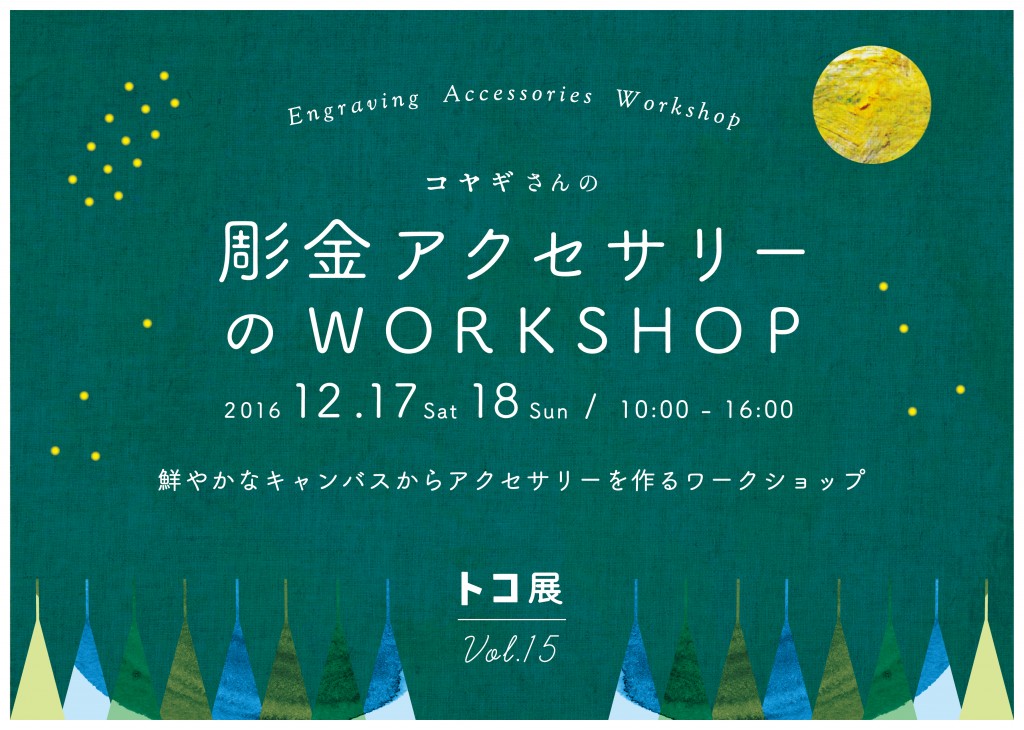 Engraving Accessories Workshop

コヤギさんの

彫金アクセサリーのWORKSHOP

2016 12.17 Sat 18 Sun / 10:00 - 16:00

鮮やかなキャンバスからアクセサリーを作るワークショップ

トコ展

Vol.15